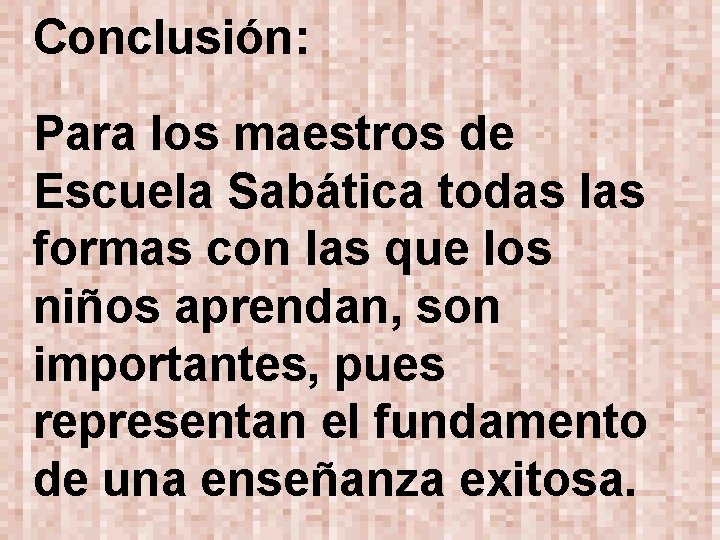 Conclusión:

Para los maestros de Escuela Sabática todas las formas con las que los niños aprendan, son importantes, pues representan el fundamento de una enseñanza exitosa.